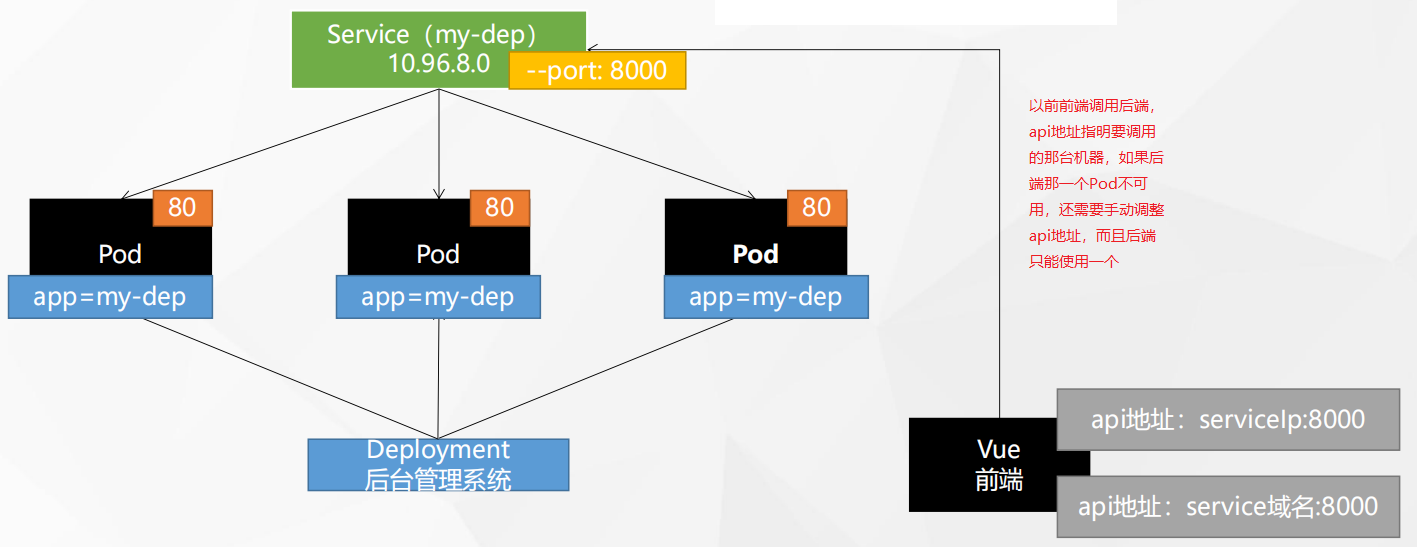 Service（my-dep）
10.96.8.0
--port: 8000

以前前端调用后端，api地址指明要调用的那台机器，如果后端那一个Pod不可用，还需要手动调整api地址，而且后端只能使用一个

80
Pod
app=my-dep

80
Pod
app=my-dep

80
Pod
app=my-dep

Deployment
后台管理系统

Vue
前端

api地址：serviceIp:8000

api地址：service域名:8000